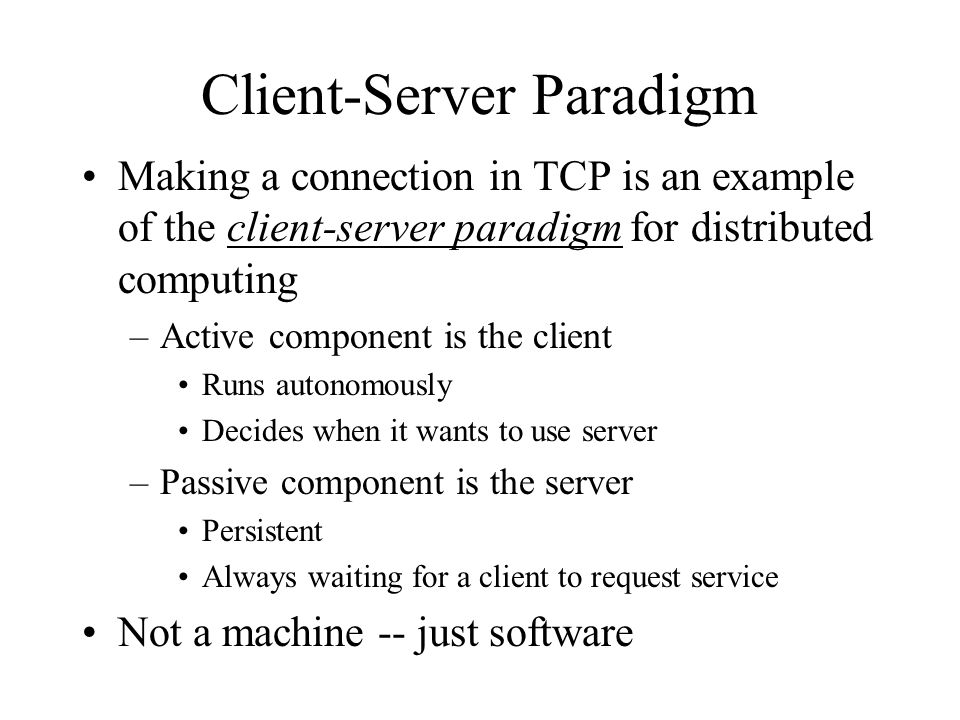 Client-Server Paradigm

• Making a connection in TCP is an example of the client-server paradigm for distributed computing
– Active component is the client
• Runs autonomously
• Decides when it wants to use server
– Passive component is the server
• Persistent
• Always waiting for a client to request service
• Not a machine -- just software